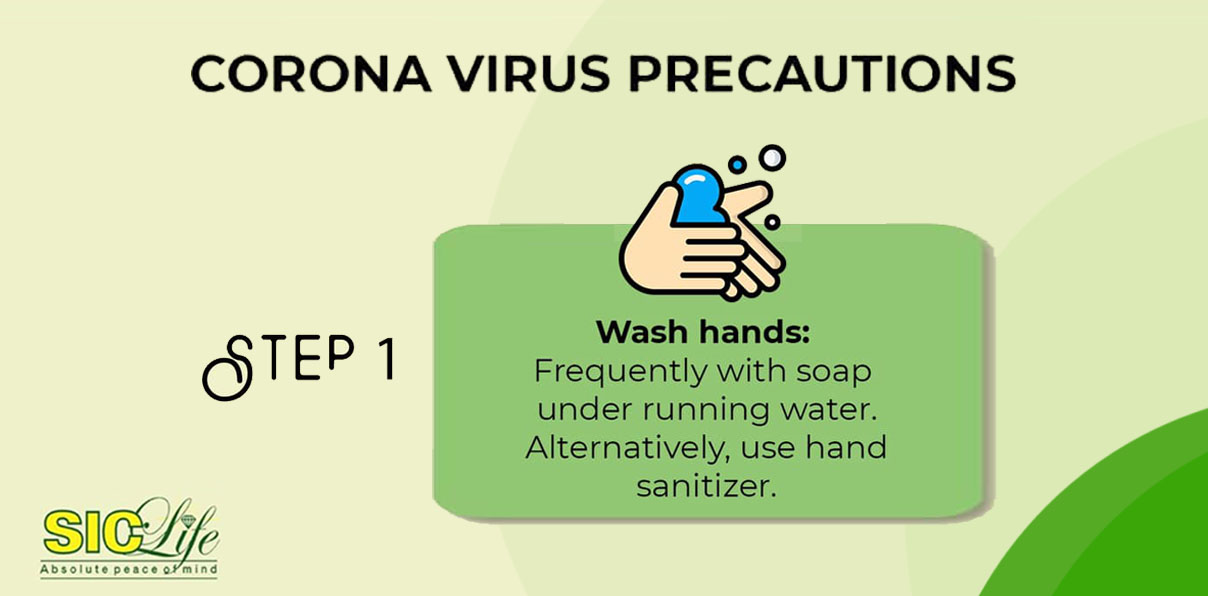 CORONA VIRUS PRECAUTIONS

STEP 1

Wash hands:
Frequently with soap under running water. Alternatively, use hand sanitizer.

SIC Life
Absolute peace of mind